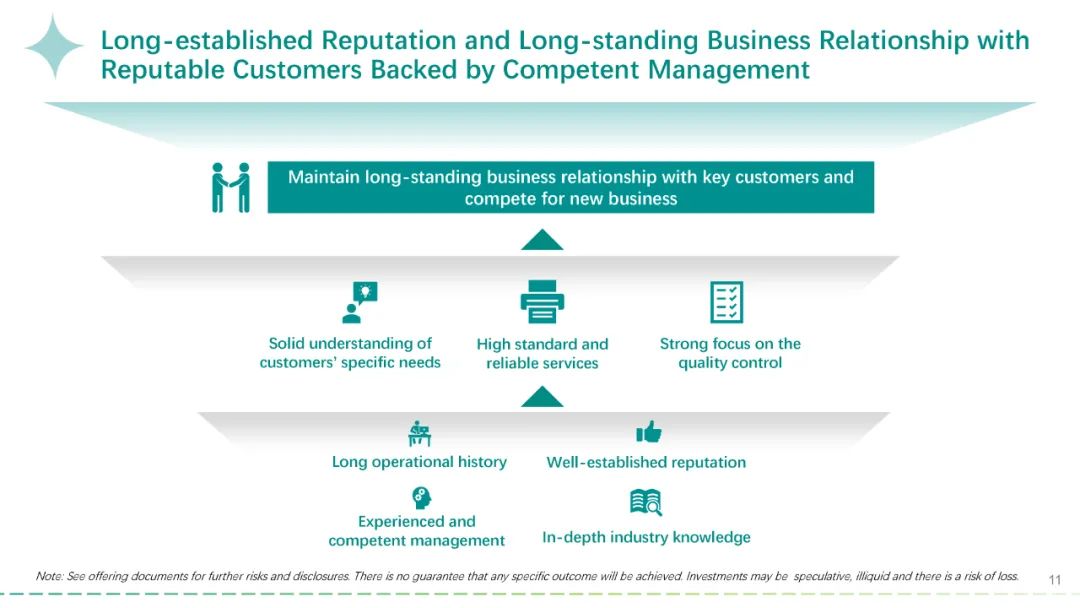 Long-established Reputation and Long-standing Business Relationship with Reputable Customers Backed by Competent Management

Maintain long-standing business relationship with key customers and compete for new business

Solid understanding of customers' specific needs

High standard and reliable services

Strong focus on the quality control

Long operational history

Well-established reputation

Experienced and competent management

In-depth industry knowledge

Note: See offering documents for further risks and disclosures. There is no guarantee that any specific outcome will be achieved. Investments may be speculative, illiquid and there is a risk of loss.

11